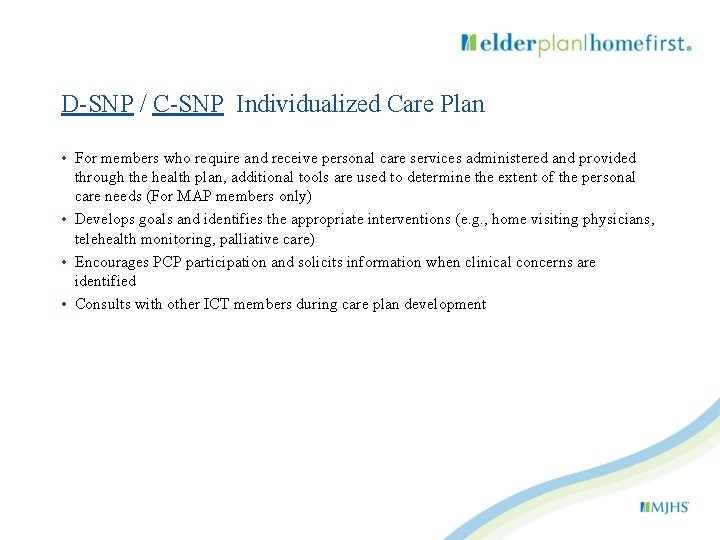 elderplan|homefirst.

D-SNP / C-SNP Individualized Care Plan

• For members who require and receive personal care services administered and provided through the health plan, additional tools are used to determine the extent of the personal care needs (For MAP members only)
• Develops goals and identifies the appropriate interventions (e.g., home visiting physicians, telehealth monitoring, palliative care)
• Encourages PCP participation and solicits information when clinical concerns are identified
• Consults with other ICT members during care plan development

MJHS